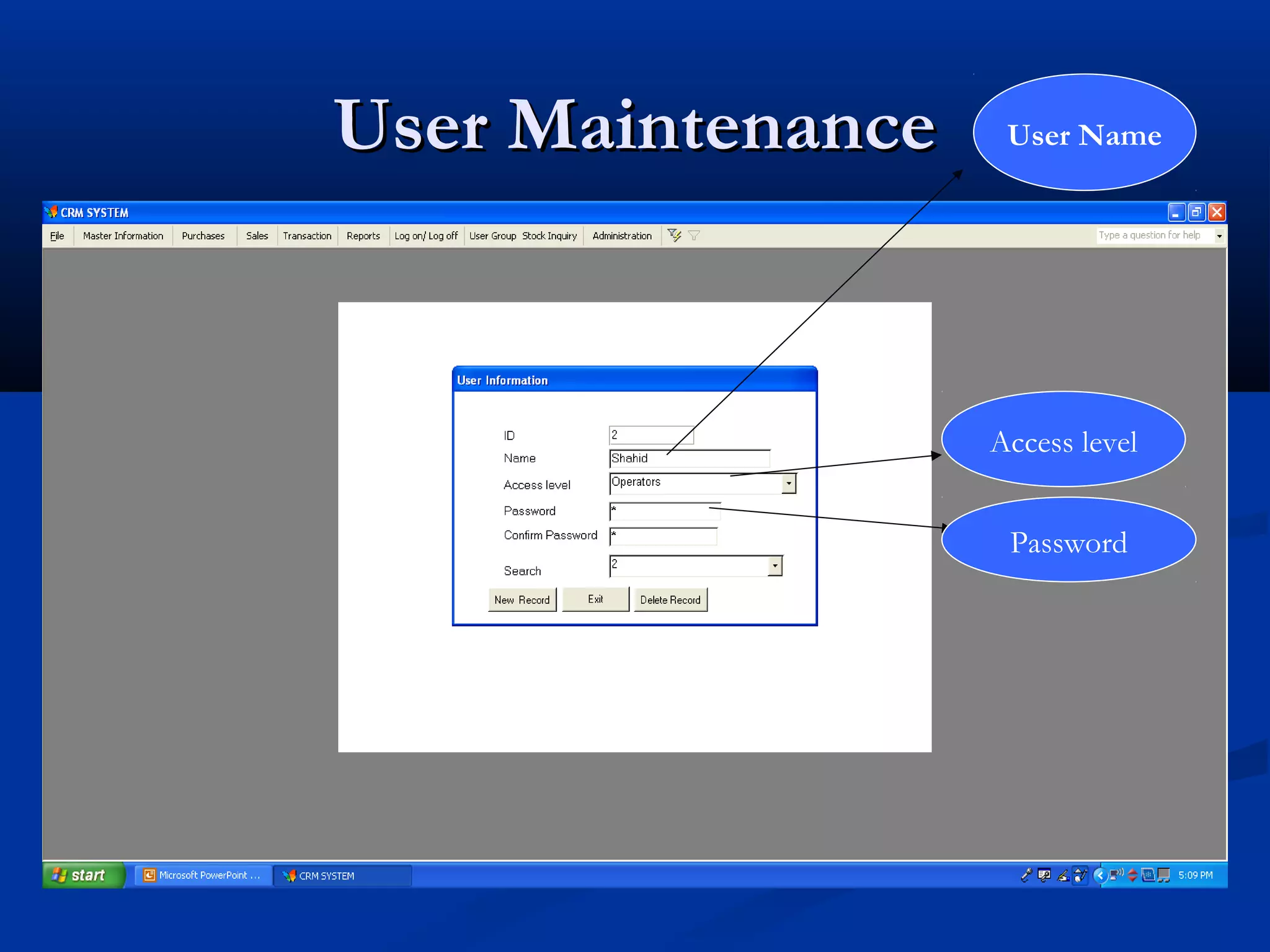 User Maintenance

User Name

CRM SYSTEM

File Master Information Purchases Sales Transaction Reports Log on/ Log off User Group Stock Inquiry Administration

Type a question for help

User Information

ID 2
Name Shahid
Access level Operators
Password *
Confirm Password *
Search 2

New Record Exit Delete Record

Access level

Password

start Microsoft PowerPoint ... CRM SYSTEM 5:09 PM